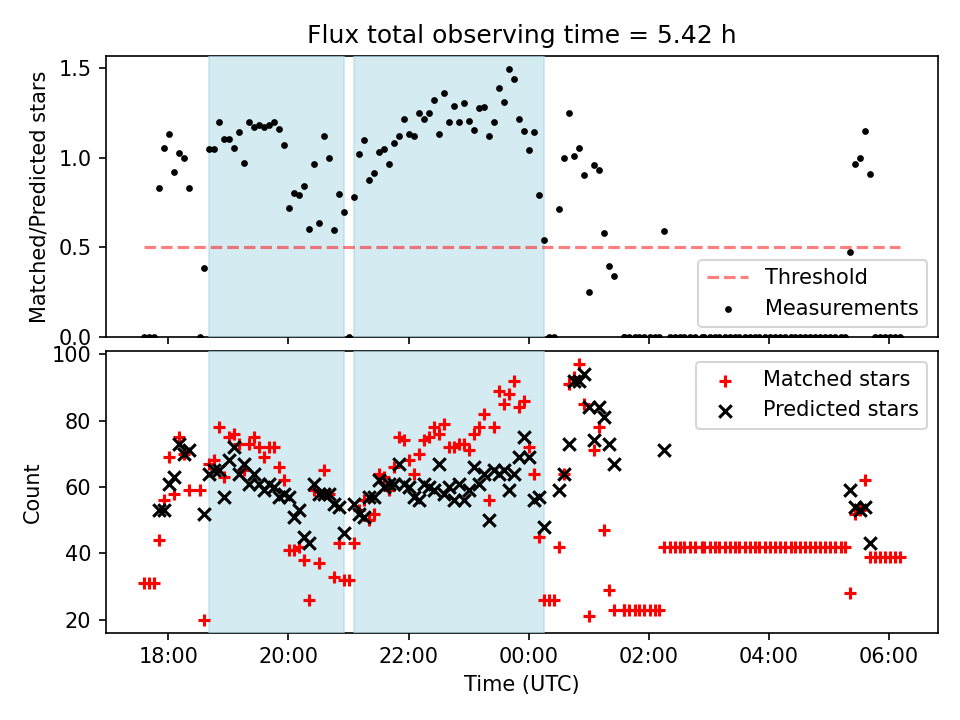 Flux total observing time = 5.42 h

Matched/Predicted stars

1.5
1.0
0.5
0.0

Threshold
Measurements

Count

100
80
60
40
20

Matched stars
Predicted stars

18:00
20:00
22:00
00:00
02:00
04:00
06:00

Time (UTC)